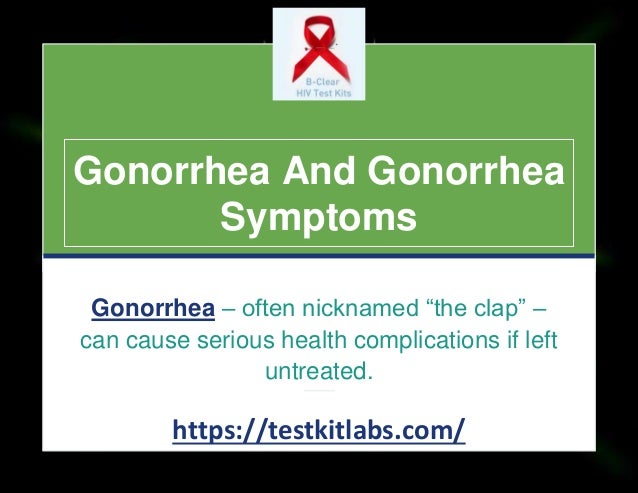 B-Clear
HIV Test Kits

Gonorrhea And Gonorrhea Symptoms

Gonorrhea – often nicknamed “the clap” – can cause serious health complications if left untreated.

https://testkitlabs.com/